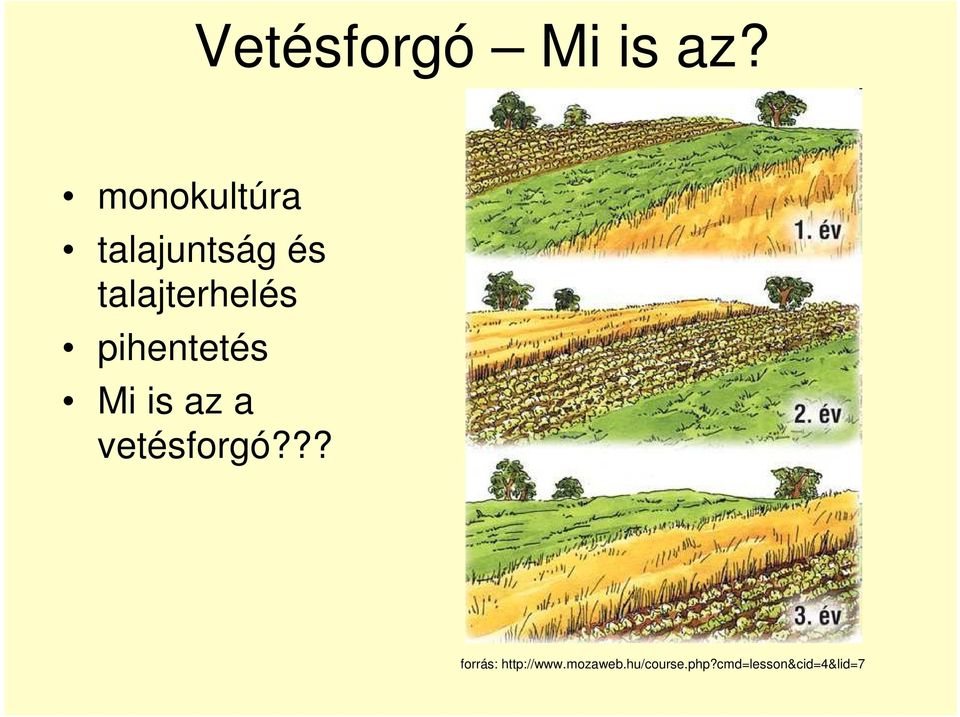 Vetésforgó – Mi is az?

• monokultúra
• talajuntság és talajterhelés
• pihentetés
• Mi is az a vetésforgó???

1. év

2. év

3. év

forrás: http://www.mozaweb.hu/course.php?cmd=lesson&cid=4&lid=7